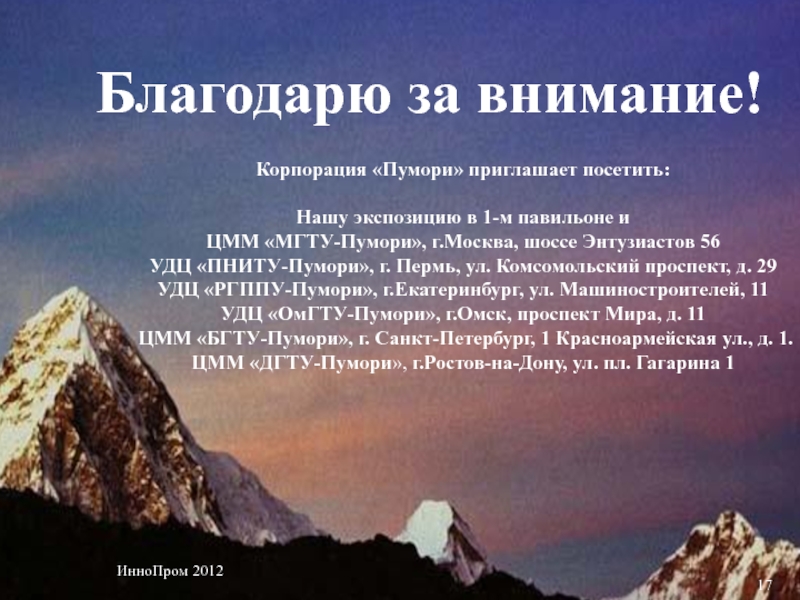 Благодарю за внимание!

Корпорация «Пумори» приглашает посетить:

Нашу экспозицию в 1-м павильоне и
ЦММ «МГТУ-Пумори», г.Москва, шоссе Энтузиастов 56
УДЦ «ПНИТУ-Пумори», г. Пермь, ул. Комсомольский проспект, д. 29
УДЦ «РГППУ-Пумори», г.Екатеринбург, ул. Машиностроителей, 11
УДЦ «ОмГТУ-Пумори», г.Омск, проспект Мира, д. 11
ЦММ «БГТУ-Пумори», г. Санкт-Петербург, 1 Красноармейская ул., д. 1.
ЦММ «ДГТУ-Пумори», г.Ростов-на-Дону, ул. пл. Гагарина 1

ИнноПром 2012

17